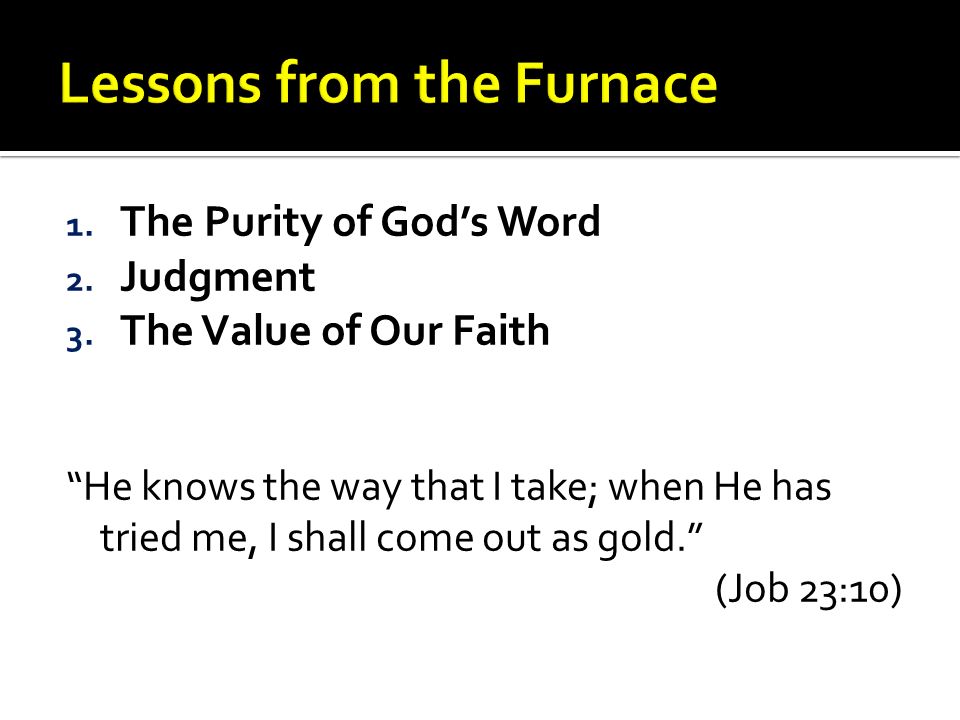 Lessons from the Furnace

1. The Purity of God’s Word
2. Judgment
3. The Value of Our Faith

“He knows the way that I take; when He has tried me, I shall come out as gold.”

(Job 23:10)